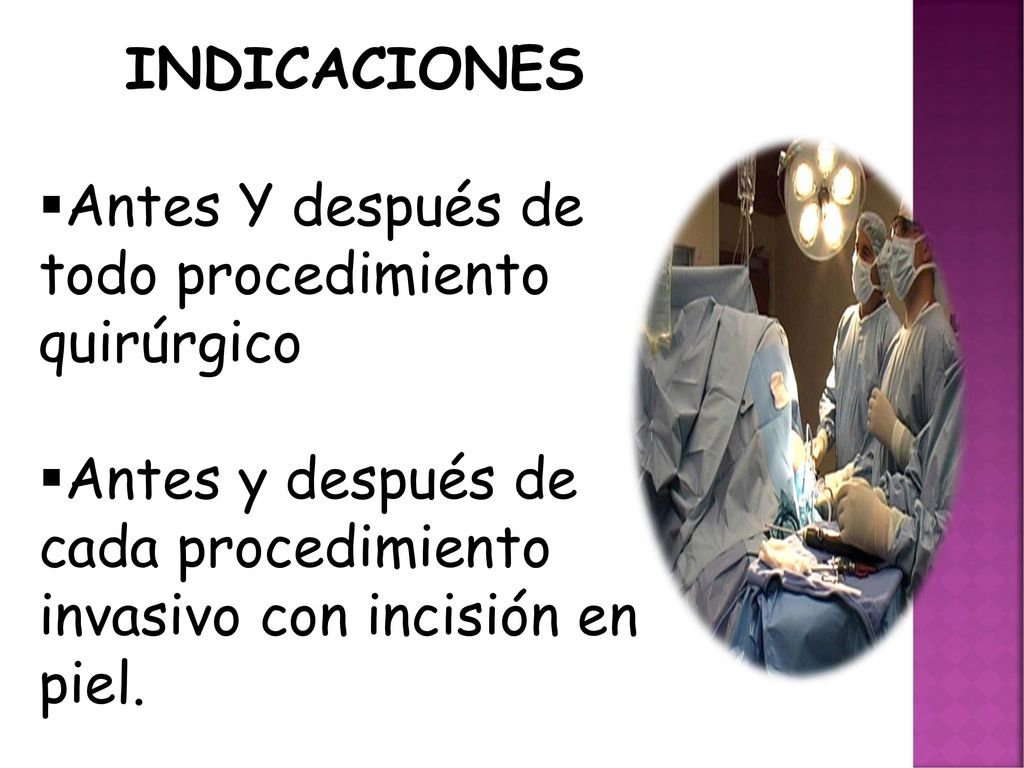 INDICACIONES

▪Antes Y después de todo procedimiento quirúrgico

▪Antes y después de cada procedimiento invasivo con incisión en piel.